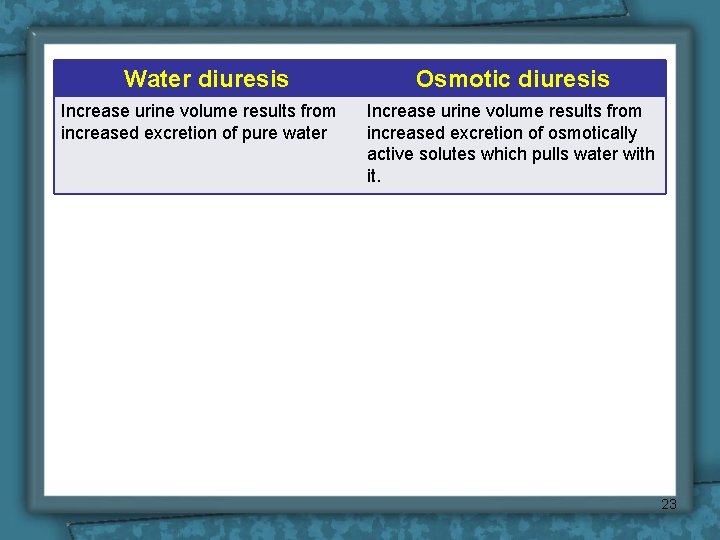 | Water diuresis | Osmotic diuresis |
|---|---|
| Increase urine volume results from increased excretion of pure water | Increase urine volume results from increased excretion of osmotically active solutes which pulls water with it. |

23